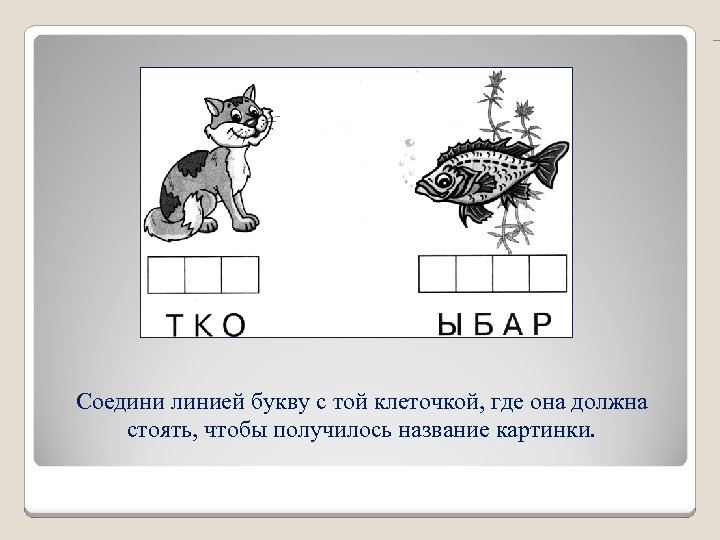 Т К О

Ы Б А Р

Соедини линией букву с той клеточкой, где она должна стоять, чтобы получилось название картинки.